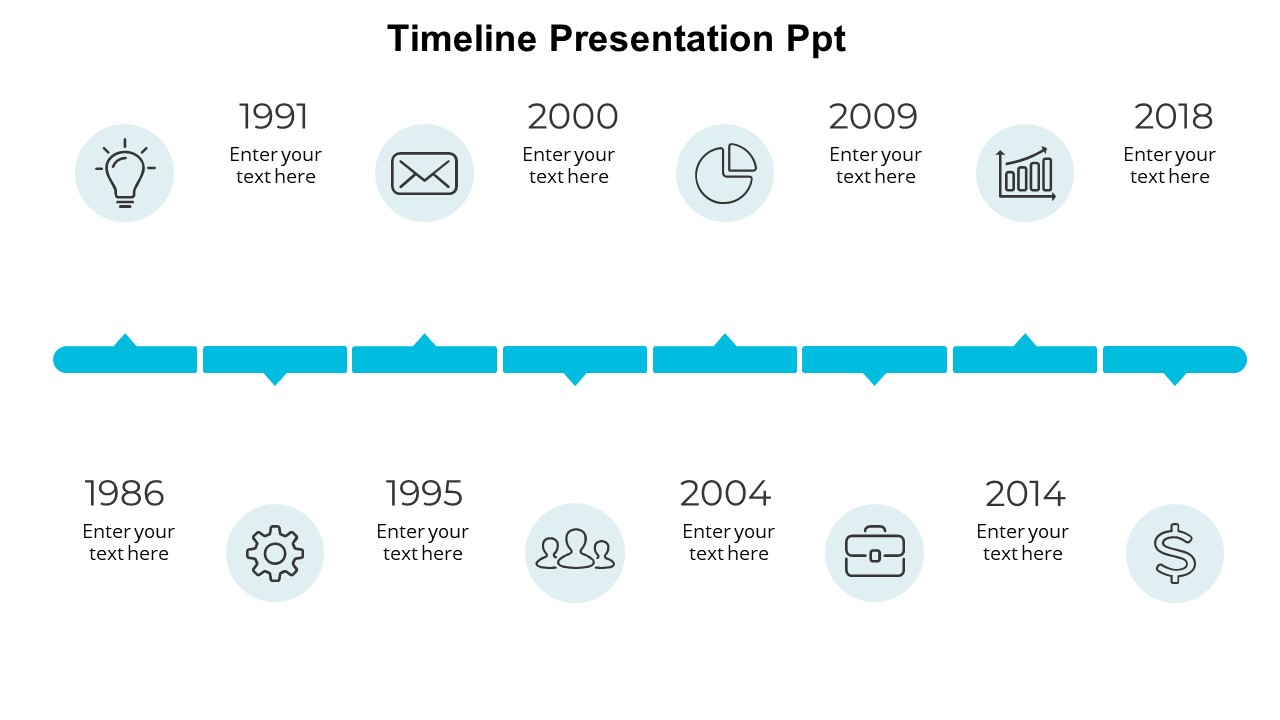 Timeline Presentation Ppt

1991
Enter your text here

2000
Enter your text here

2009
Enter your text here

2018
Enter your text here

1986
Enter your text here

1995
Enter your text here

2004
Enter your text here

2014
Enter your text here